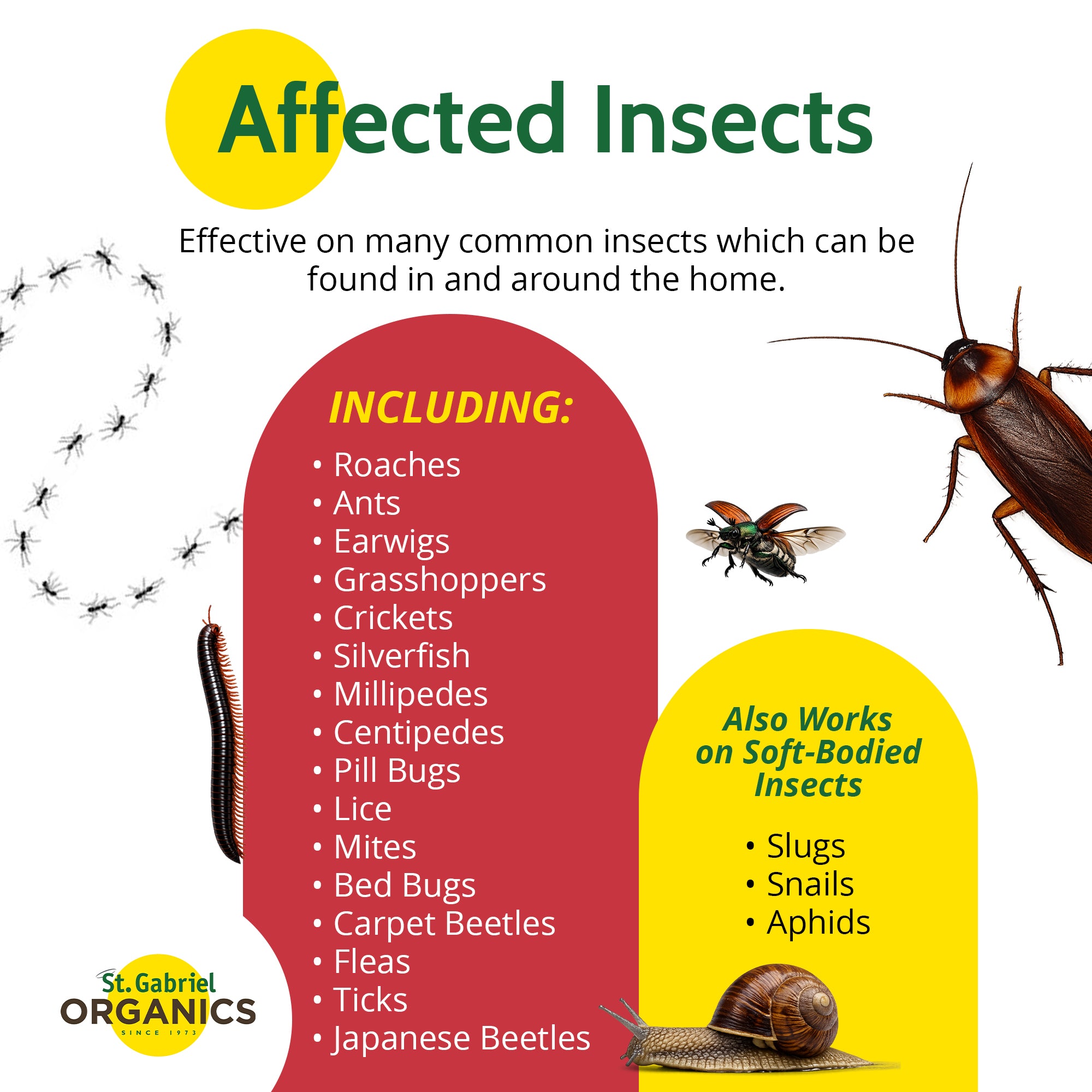 Affected Insects

Effective on many common insects which can be found in and around the home.

INCLUDING:

• Roaches
• Ants
• Earwigs
• Grasshoppers
• Crickets
• Silverfish
• Millipedes
• Centipedes
• Pill Bugs
• Lice
• Mites
• Bed Bugs
• Carpet Beetles
• Fleas
• Ticks
• Japanese Beetles

Also Works on Soft-Bodied Insects

• Slugs
• Snails
• Aphids

St. Gabriel ORGANICS SINCE 1973